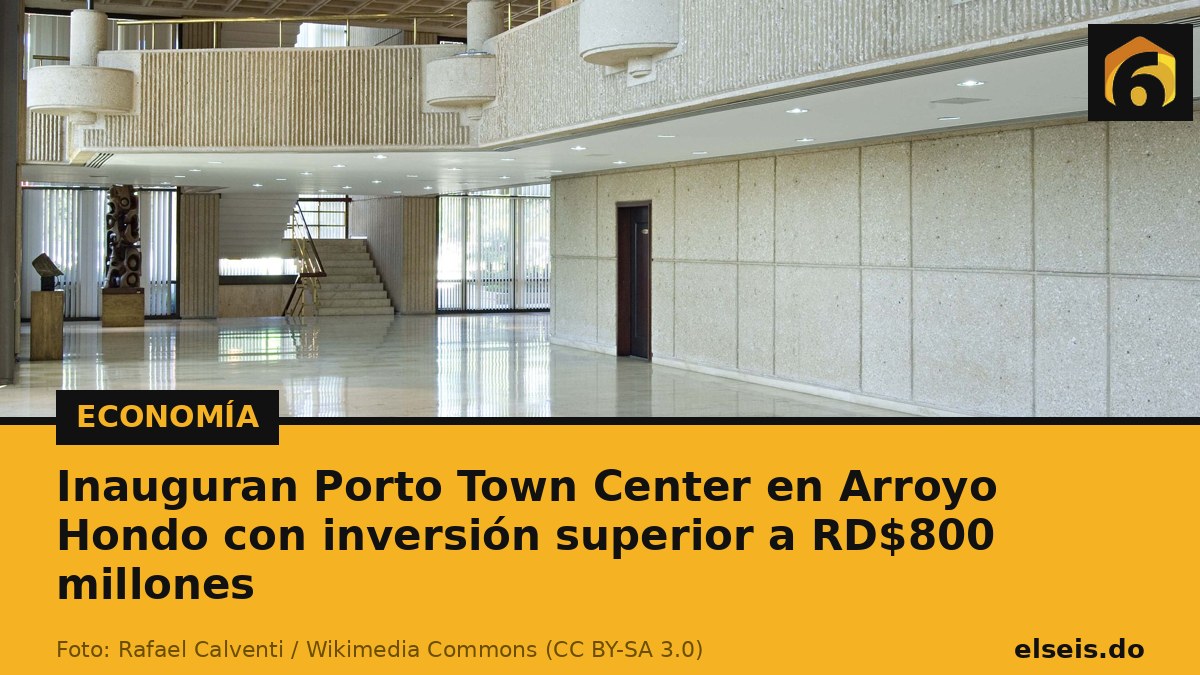 6

ECONOMÍA

Inauguran Porto Town Center en Arroyo Hondo con inversión superior a RD$800 millones

Foto: Rafael Calventi / Wikimedia Commons (CC BY-SA 3.0)

elseis.do